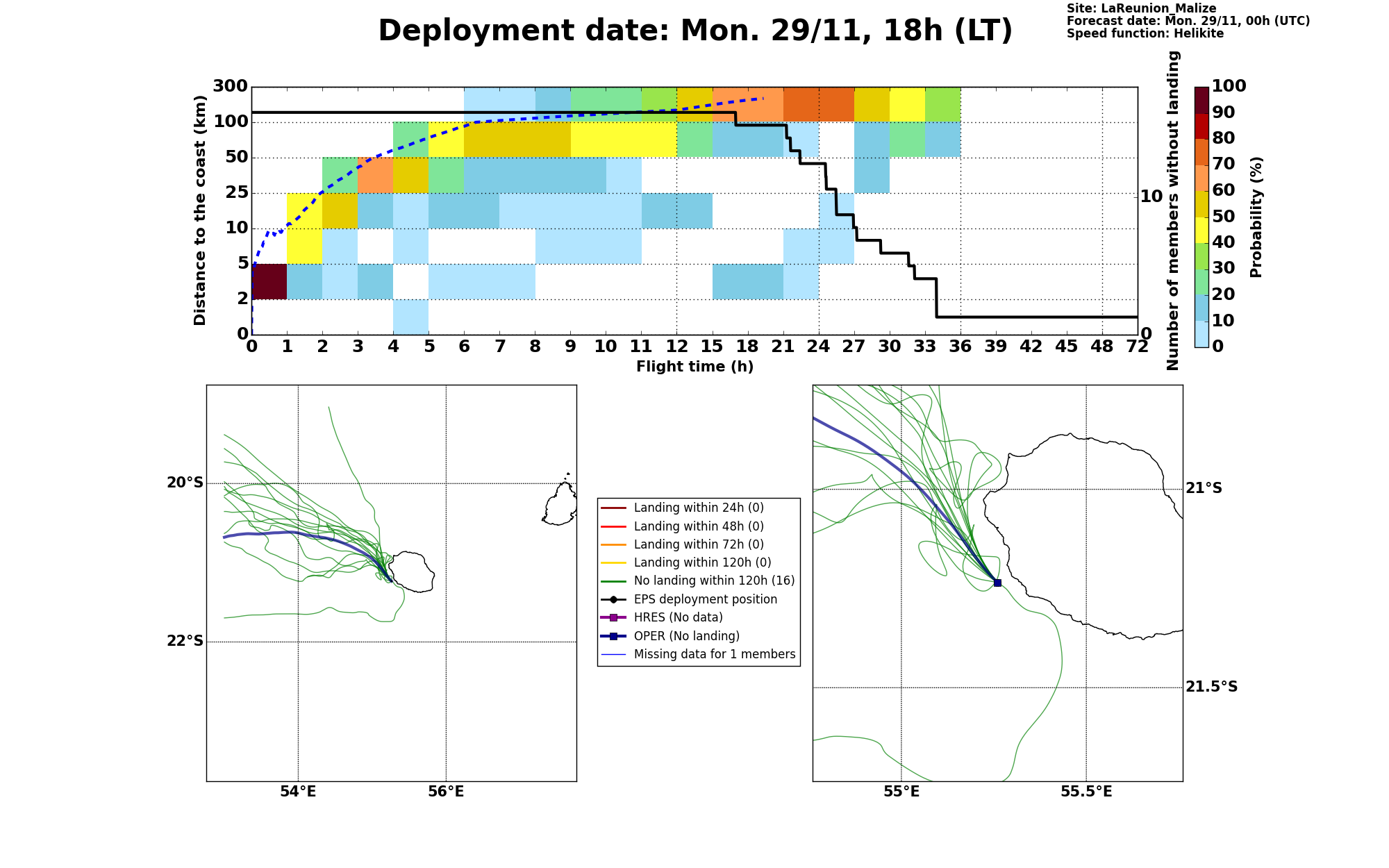 Deployment date: Mon. 29/11, 18h (LT)

Site: LaReunion_Malize
Forecast date: Mon. 29/11, 00h (UTC)
Speed function: Helikite

Distance to the coast (km)
300
100
50
25
10
5
2
0

0 1 2 3 4 5 6 7 8 9 10 11 12 15 18 21 24 27 30 33 36 39 42 45 48 72
Flight time (h)

Number of members without landing
10
0

Probability (%)
100
90
80
70
60
50
40
30
20
10
0

20°S
22°S
54°E
56°E

Landing within 24h (0)
Landing within 48h (0)
Landing within 72h (0)
Landing within 120h (0)
No landing within 120h (16)
EPS deployment position
HRES (No data)
OPER (No landing)
Missing data for 1 members

21°S
21.5°S
55°E
55.5°E